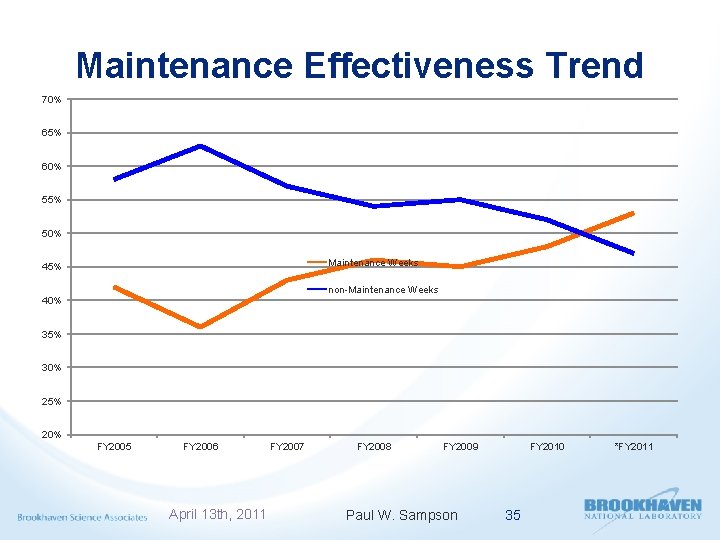 Maintenance Effectiveness Trend

70%
65%
60%
55%
50%
45%
40%
35%
30%
25%
20%

Maintenance Weeks
non-Maintenance Weeks

FY2005 FY2006 FY2007 FY2008 FY2009 FY2010 *FY2011

Brookhaven Science Associates
April 13th, 2011
Paul W. Sampson
35
BROOKHAVEN NATIONAL LABORATORY